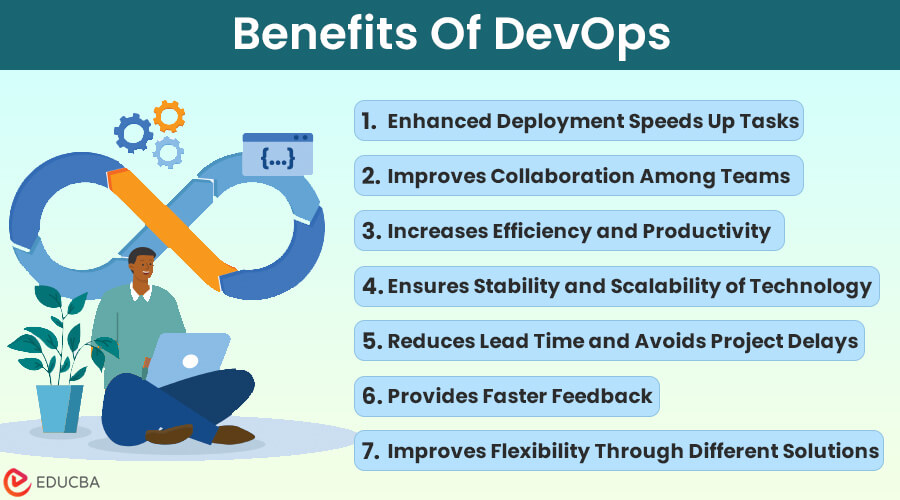 Benefits Of DevOps

{...}

1. Enhanced Deployment Speeds Up Tasks

2. Improves Collaboration Among Teams

3. Increases Efficiency and Productivity

4. Ensures Stability and Scalability of Technology

5. Reduces Lead Time and Avoids Project Delays

6. Provides Faster Feedback

7. Improves Flexibility Through Different Solutions

EDUCBA